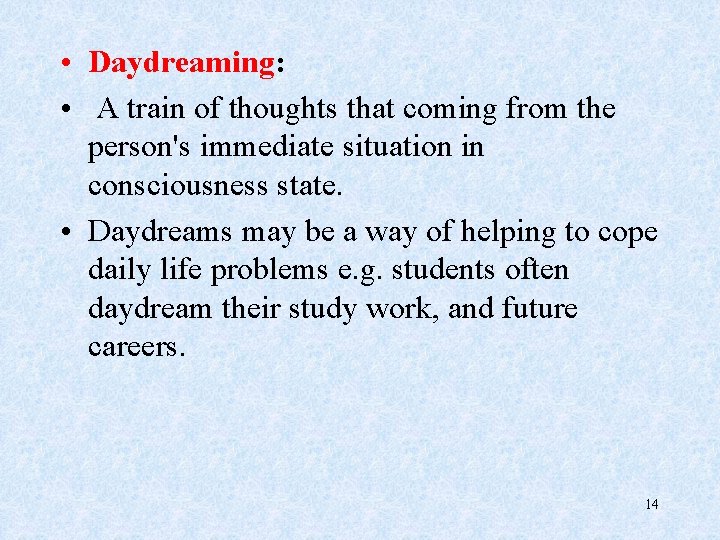 • Daydreaming:

• A train of thoughts that coming from the person's immediate situation in consciousness state.

• Daydreams may be a way of helping to cope daily life problems e.g. students often daydream their study work, and future careers.

14